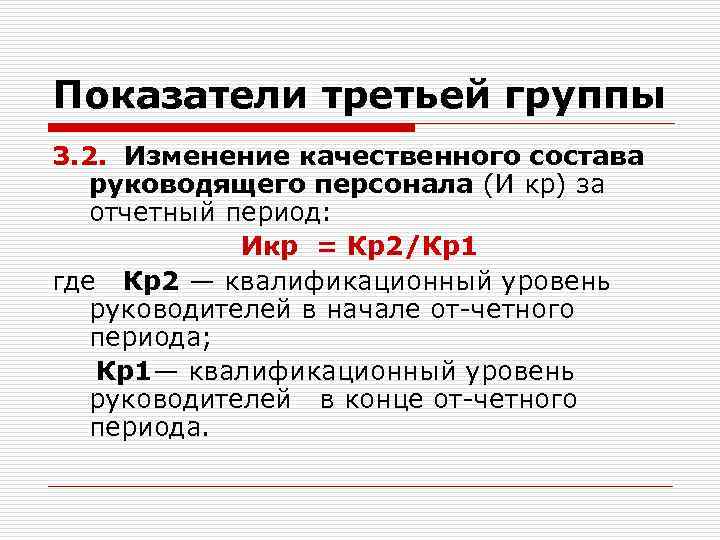 Показатели третьей группы

3.2. Изменение качественного состава руководящего персонала (И кр) за отчетный период:

Икр = Кр2/Кр1

где Кр2 — квалификационный уровень руководителей в начале от-четного периода;

Кр1— квалификационный уровень руководителей в конце от-четного периода.